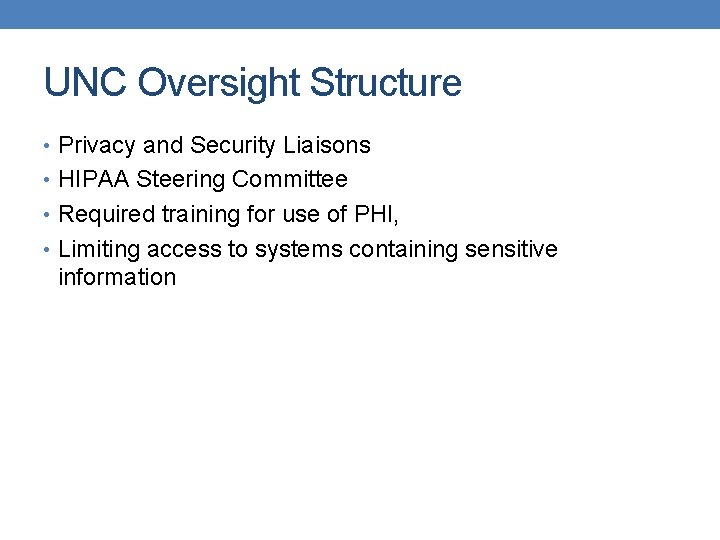 UNC Oversight Structure

• Privacy and Security Liaisons
• HIPAA Steering Committee
• Required training for use of PHI,
• Limiting access to systems containing sensitive information